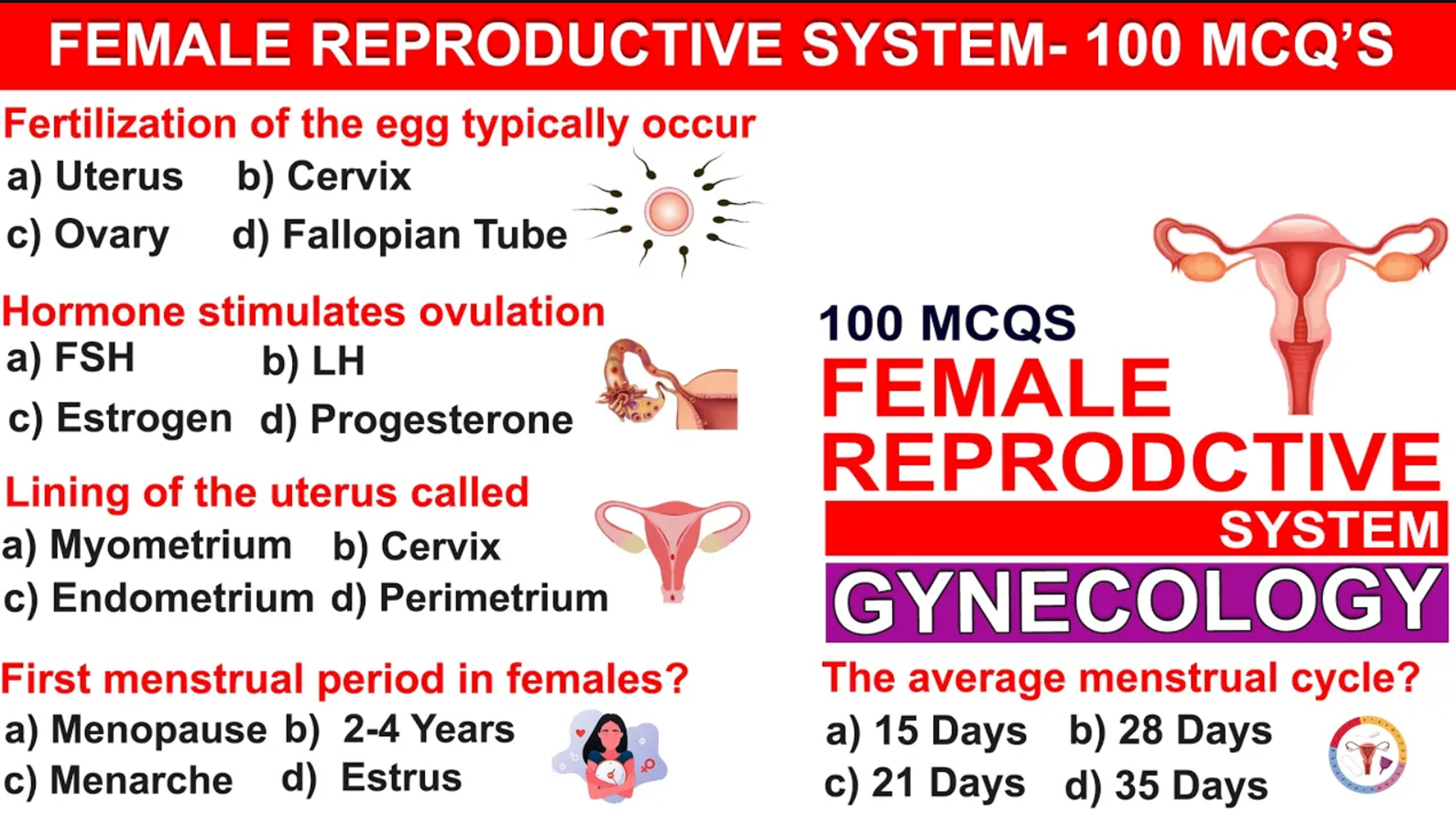 FEMALE REPRODUCTIVE SYSTEM- 100 MCQ'S

Fertilization of the egg typically occur
a) Uterus b) Cervix
c) Ovary d) Fallopian Tube

Hormone stimulates ovulation
a) FSH b) LH
c) Estrogen d) Progesterone

Lining of the uterus called
a) Myometrium b) Cervix
c) Endometrium d) Perimetrium

First menstrual period in females?
a) Menopause b) 2-4 Years
c) Menarche d) Estrus

100 MCQS
FEMALE
REPRODCTIVE
SYSTEM
GYNECOLOGY

The average menstrual cycle?
a) 15 Days b) 28 Days
c) 21 Days d) 35 Days